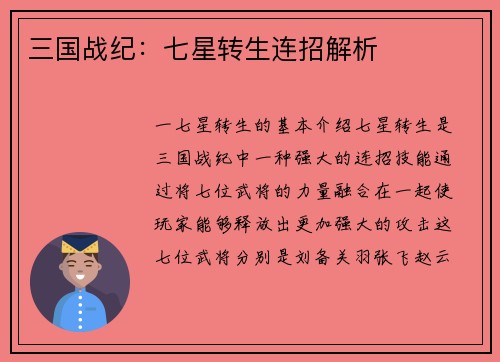 三国战纪：七星转生连招解析

一七星转生的基本介绍七星转生是三国战纪中一种强大的连招技能通过将七位武将的力量融合在一起使玩家能够释放出更加强大的攻击这七位武将分别是刘备关羽张飞赵云